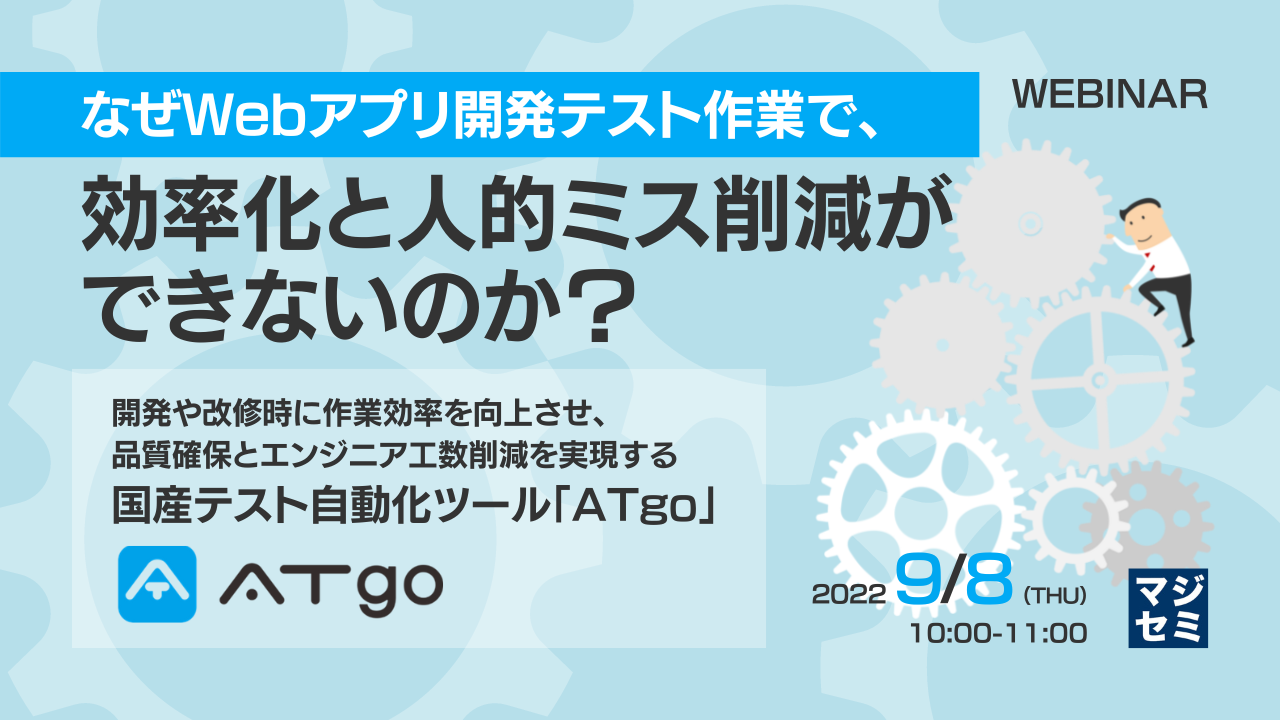 なぜWebアプリ開発テスト作業で、

WEBINAR

効率化と人的ミス削減ができないのか？

開発や改修時に作業効率を向上させ、
品質確保とエンジニア工数削減を実現する
国産テスト自動化ツール「ATgo」

ATgo

2022 9/8 (THU)
10:00-11:00

マジセミ